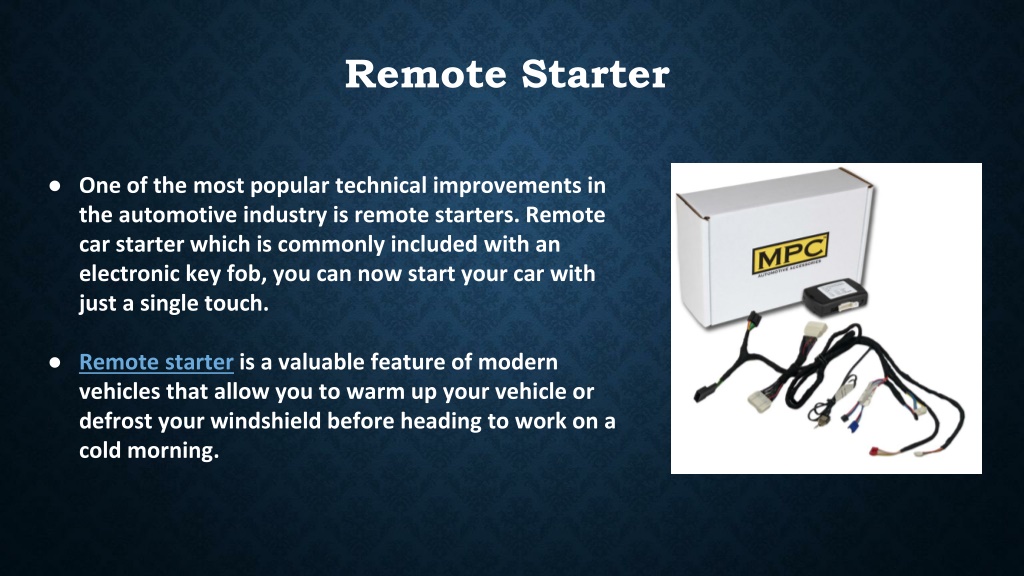 Remote Starter

● One of the most popular technical improvements in the automotive industry is remote starters. Remote car starter which is commonly included with an electronic key fob, you can now start your car with just a single touch.

● Remote starter is a valuable feature of modern vehicles that allow you to warm up your vehicle or defrost your windshield before heading to work on a cold morning.

MPC
AUTOMOTIVE ACCESSORIES